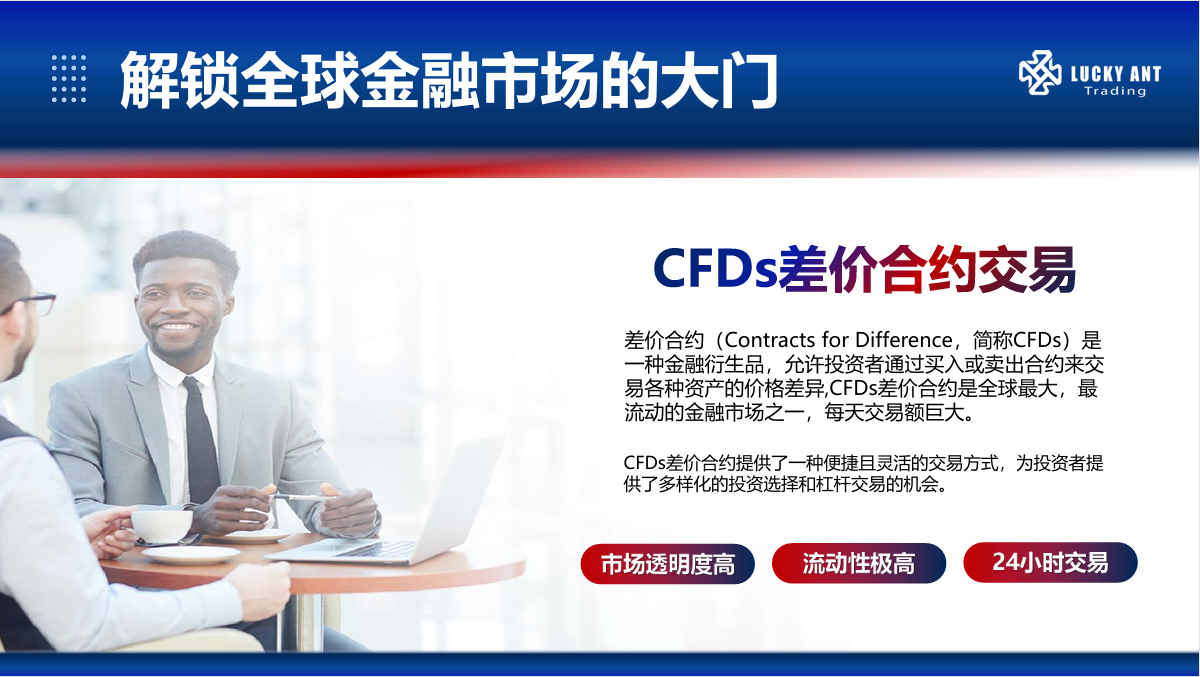 解锁全球金融市场的大门

LUCKY ANT
Trading

CFDs差价合约交易

差价合约（Contracts for Difference，简称CFDs）是一种金融衍生品，允许投资者通过买入或卖出合约来交易各种资产的价格差异,CFDs差价合约是全球最大，最流动的金融市场之一，每天交易额巨大。

CFDs差价合约提供了一种便捷且灵活的交易方式，为投资者提供了多样化的投资选择和杠杆交易的机会。

市场透明度高

流动性极高

24小时交易